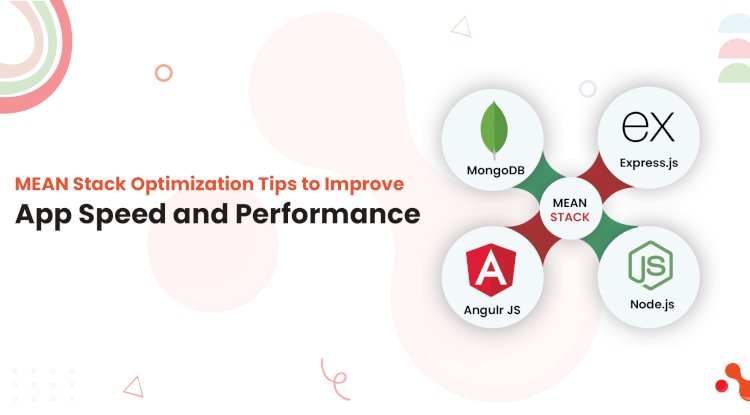 MEAN Stack Optimization Tips to Improve
App Speed and Performance

MongoDB

ex
Express.js

MEAN
STACK

A
Angulr JS

JS
Node.js